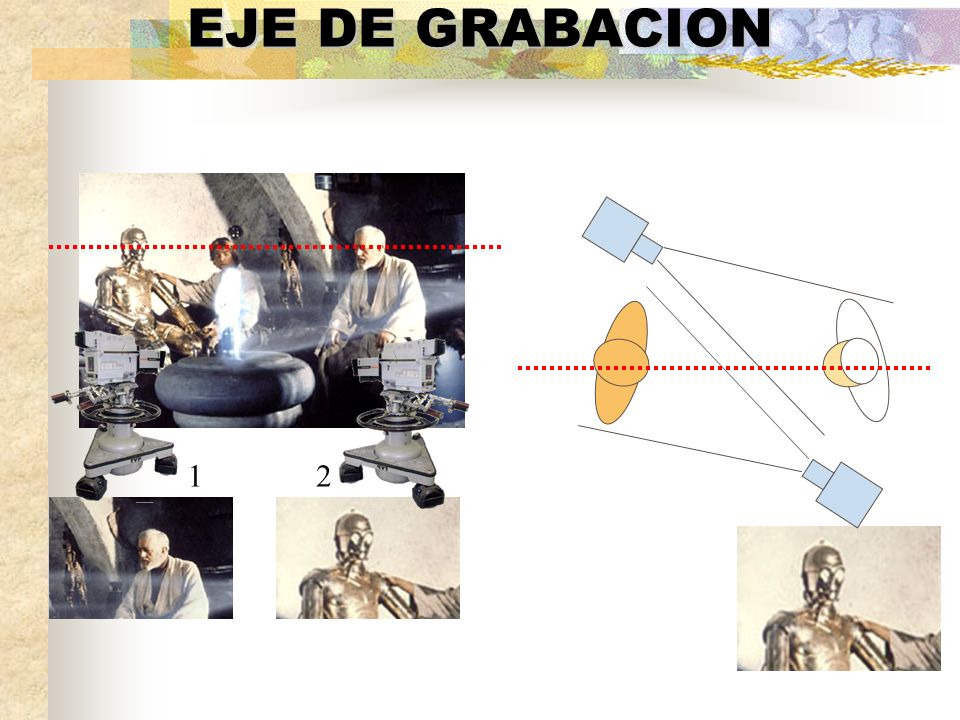 EJE DE GRABACION

1

2